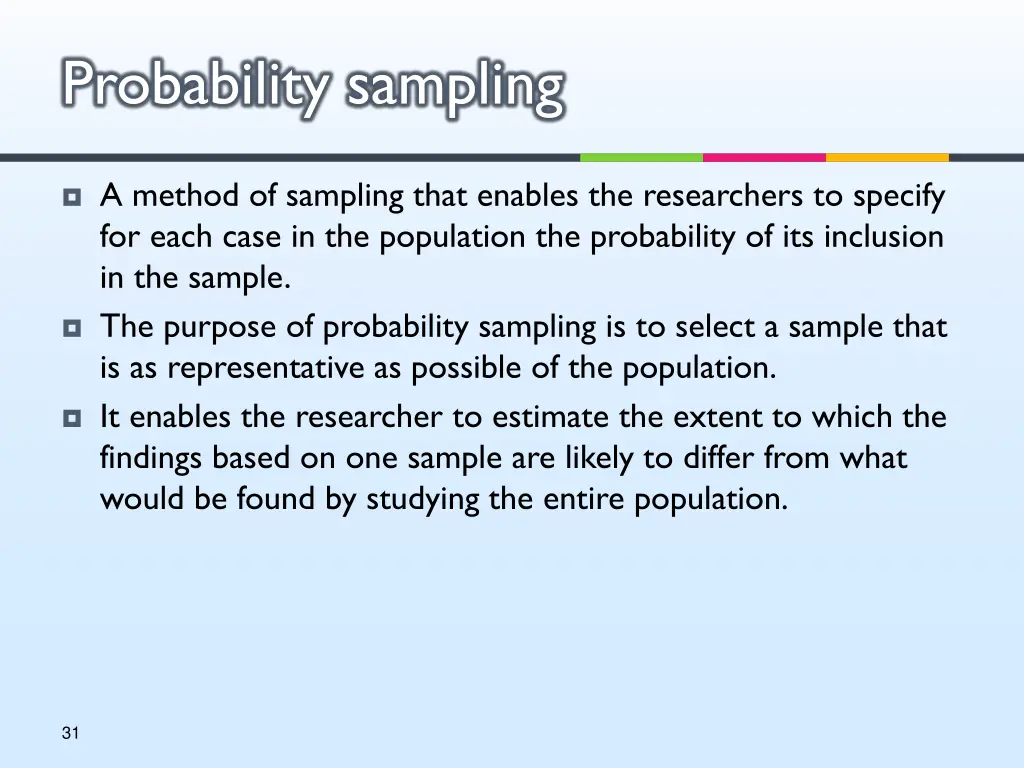 Probability sampling

A method of sampling that enables the researchers to specify for each case in the population the probability of its inclusion in the sample.

The purpose of probability sampling is to select a sample that is as representative as possible of the population.

It enables the researcher to estimate the extent to which the findings based on one sample are likely to differ from what would be found by studying the entire population.

31